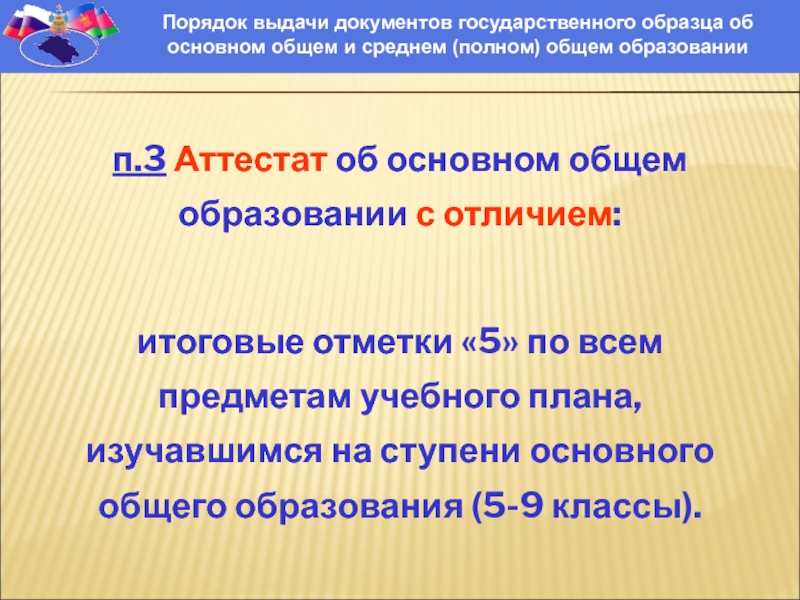 Порядок выдачи документов государственного образца об основном общем и среднем (полном) общем образовании

п.3 Аттестат об основном общем образовании с отличием:

итоговые отметки «5» по всем предметам учебного плана, изучавшимся на ступени основного общего образования (5-9 классы).